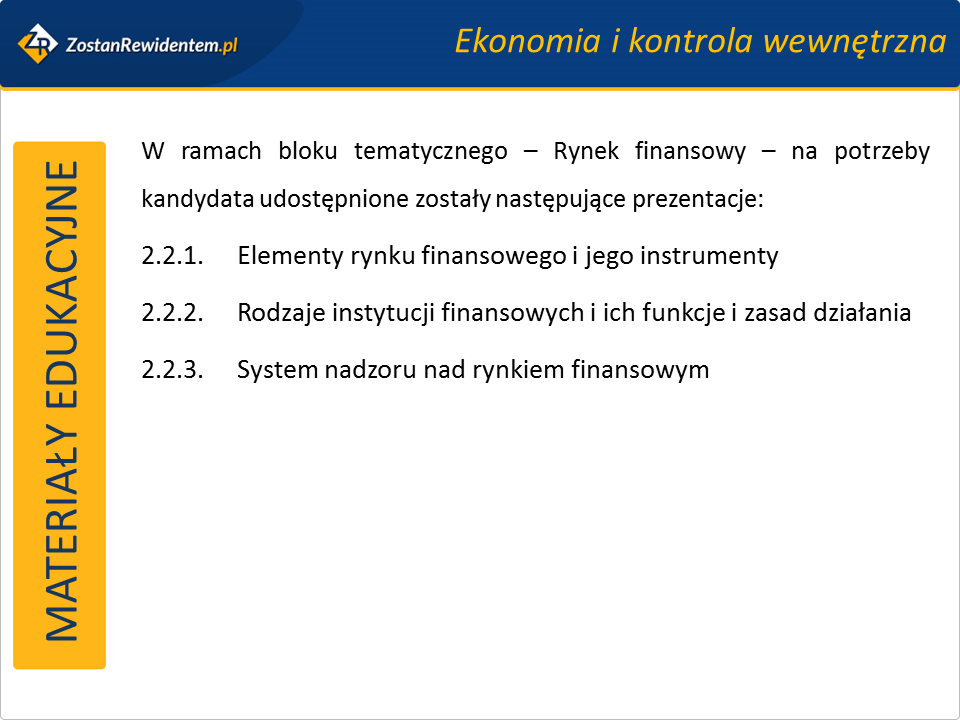 ZR ZostanRewidentem.pl

Ekonomia i kontrola wewnętrzna

MATERIAŁY EDUKACYJNE

W ramach bloku tematycznego – Rynek finansowy – na potrzeby kandydata udostępnione zostały następujące prezentacje:

2.2.1. Elementy rynku finansowego i jego instrumenty

2.2.2. Rodzaje instytucji finansowych i ich funkcje i zasad działania

2.2.3. System nadzoru nad rynkiem finansowym